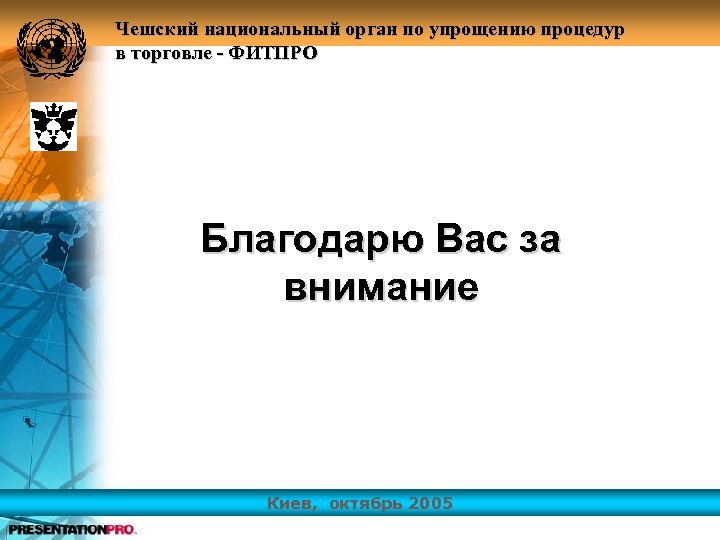 Чешский национальный орган по упрощению процедур в торговле - ФИТПРО

Благодарю Вас за внимание

Киев, октябрь 2005

PRESENTATIONPRO.